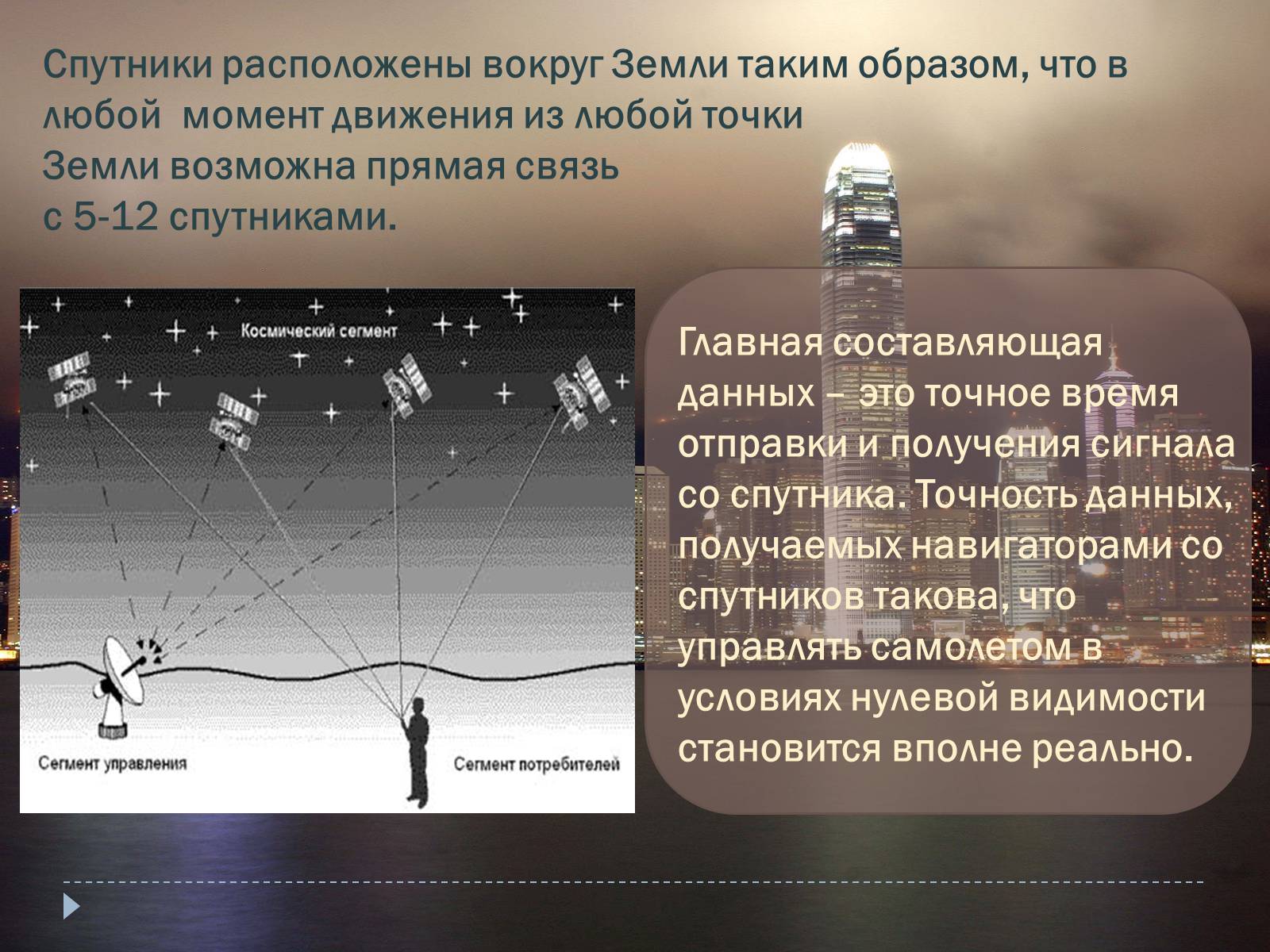 Спутники расположены вокруг Земли таким образом, что в любой момент движения из любой точки Земли возможна прямая связь с 5-12 спутниками.

Космический сегмент

Сегмент управления

Сегмент потребителей

Главная составляющая данных – это точное время отправки и получения сигнала со спутника. Точность данных, получаемых навигаторами со спутников такова, что управлять самолетом в условиях нулевой видимости становится вполне реально.